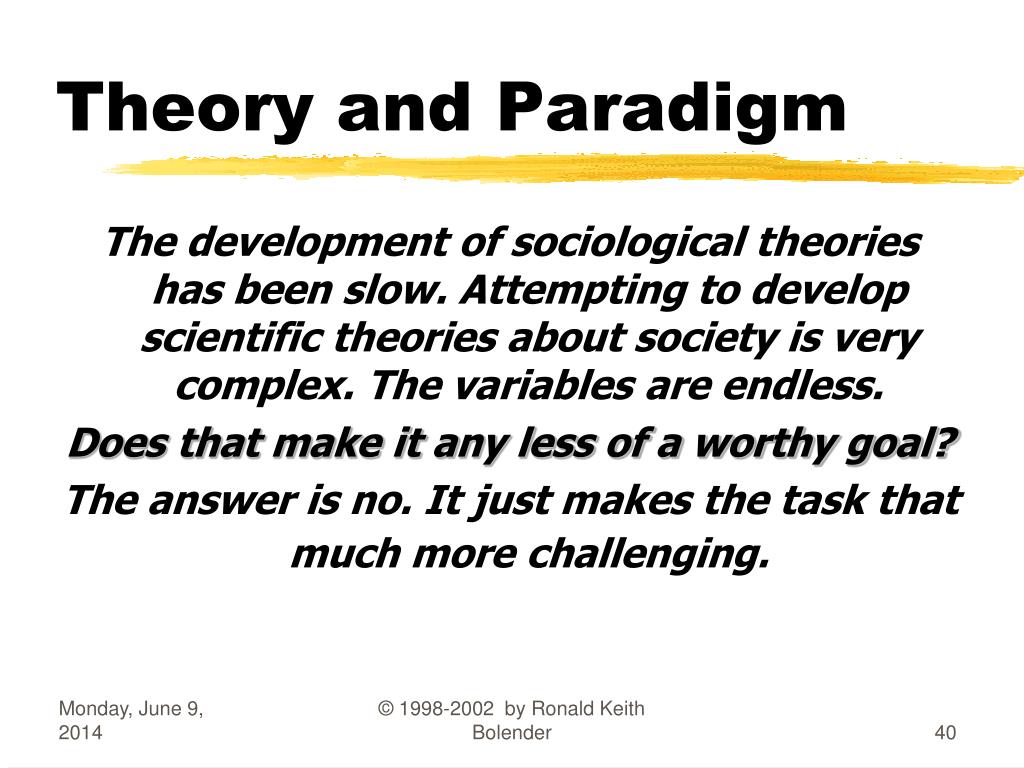 Theory and Paradigm

The development of sociological theories has been slow. Attempting to develop scientific theories about society is very complex. The variables are endless.

Does that make it any less of a worthy goal?

The answer is no. It just makes the task that much more challenging.

Monday, June 9, 2014

© 1998-2002 by Ronald Keith Bolender

40